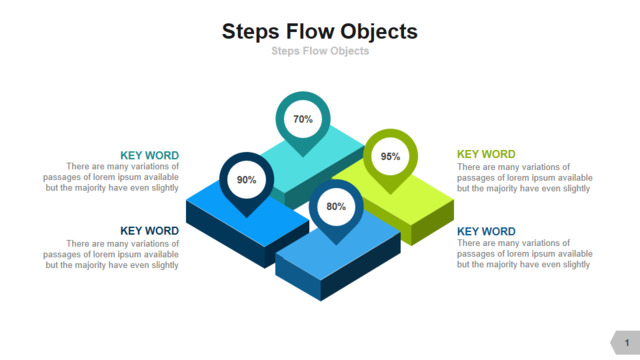 Steps Flow Objects

Steps Flow Objects

KEY WORD
There are many variations of passages of lorem ipsum available but the majority have even slightly

KEY WORD
There are many variations of passages of lorem ipsum available but the majority have even slightly

70%

90%

95%

80%

KEY WORD
There are many variations of passages of lorem ipsum available but the majority have even slightly

KEY WORD
There are many variations of passages of lorem ipsum available but the majority have even slightly

1